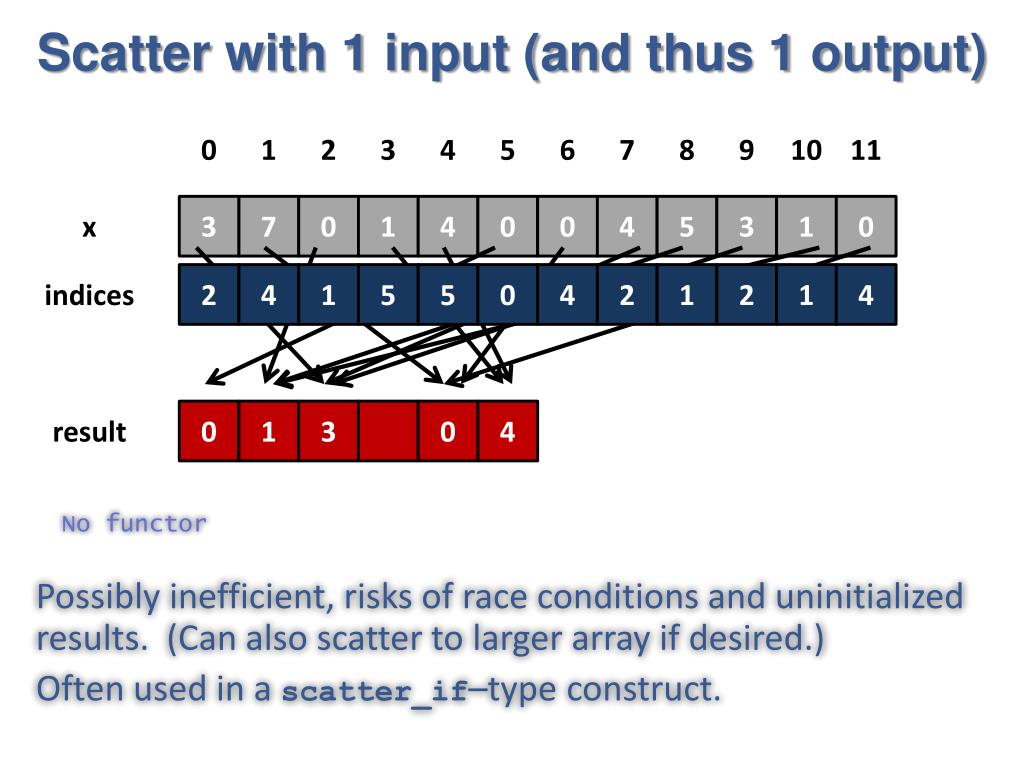 Scatter with 1 input (and thus 1 output)

| | 0 | 1 | 2 | 3 | 4 | 5 | 6 | 7 | 8 | 9 | 10 | 11 |
|---|---|---|---|---|---|---|---|---|---|---|---|---|
| x | 3 | 7 | 0 | 1 | 4 | 0 | 0 | 4 | 5 | 3 | 1 | 0 |
| indices | 2 | 4 | 1 | 5 | 5 | 0 | 4 | 2 | 1 | 2 | 1 | 4 |

| result | 0 | 1 | 3 | | 0 | 4 |
|---|---|---|---|---|---|---|

No functor

Possibly inefficient, risks of race conditions and uninitialized results. (Can also scatter to larger array if desired.)

Often used in a scatter_if–type construct.